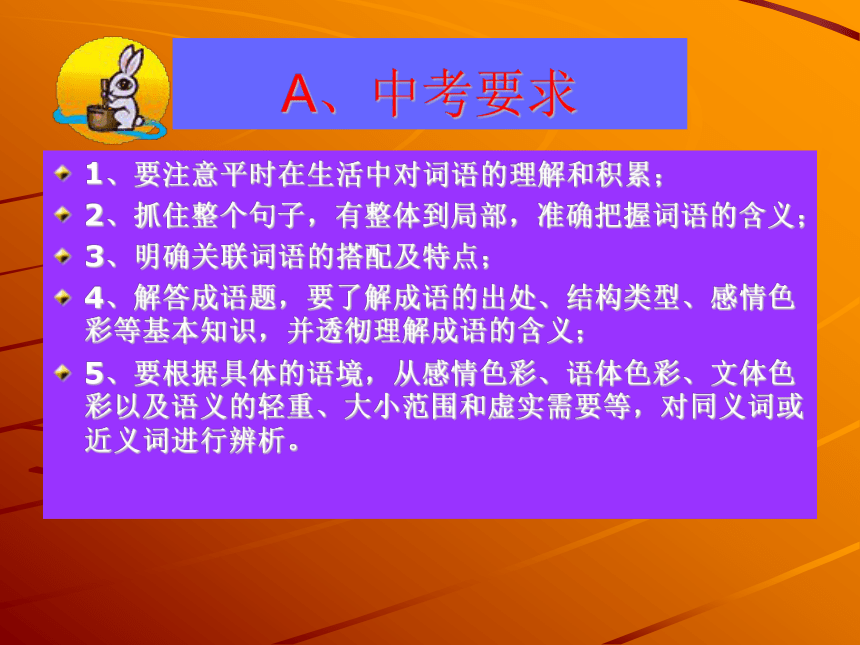 A、中考要求

1、要注意平时在生活中对词语的理解和积累；

2、抓住整个句子，有整体到局部，准确把握词语的含义；

3、明确关联词语的搭配及特点；

4、解答成语题，要了解成语的出处、结构类型、感情色彩等基本知识，并透彻理解成语的含义；

5、要根据具体的语境，从感情色彩、语体色彩、文体色彩以及语义的轻重、大小范围和虚实需要等，对同义词或近义词进行辨析。